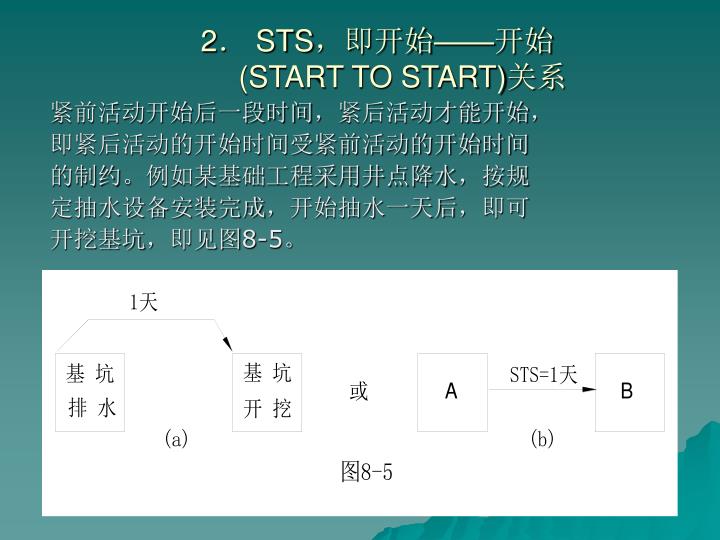 2. STS，即开始——开始 (START TO START)关系

紧前活动开始后一段时间，紧后活动才能开始，即紧后活动的开始时间受紧前活动的开始时间的制约。例如某基础工程采用井点降水，按规定抽水设备安装完成，开始抽水一天后，即可开挖基坑，即见图8-5。

1天

基坑排水

基坑开挖

(a)

或

A

STS=1天

B

(b)

图8-5